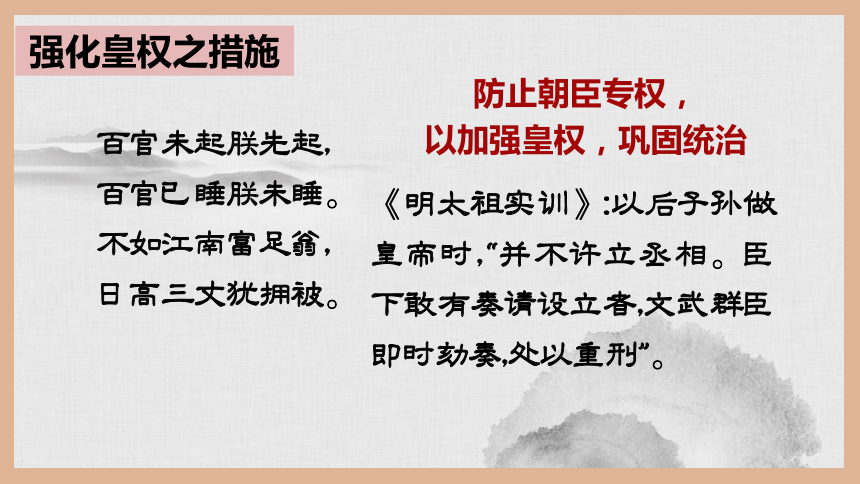 强化皇权之措施

百官未起朕先起，
百官已睡朕未睡。
不如江南富足翁，
日高三丈犹拥被。

防止朝臣专权，
以加强皇权，巩固统治

《明太祖实训》:以后子孙做皇帝时,“并不许立丞相。臣下敢有奏请设立者,文武群臣即时劾奏,处以重刑”。